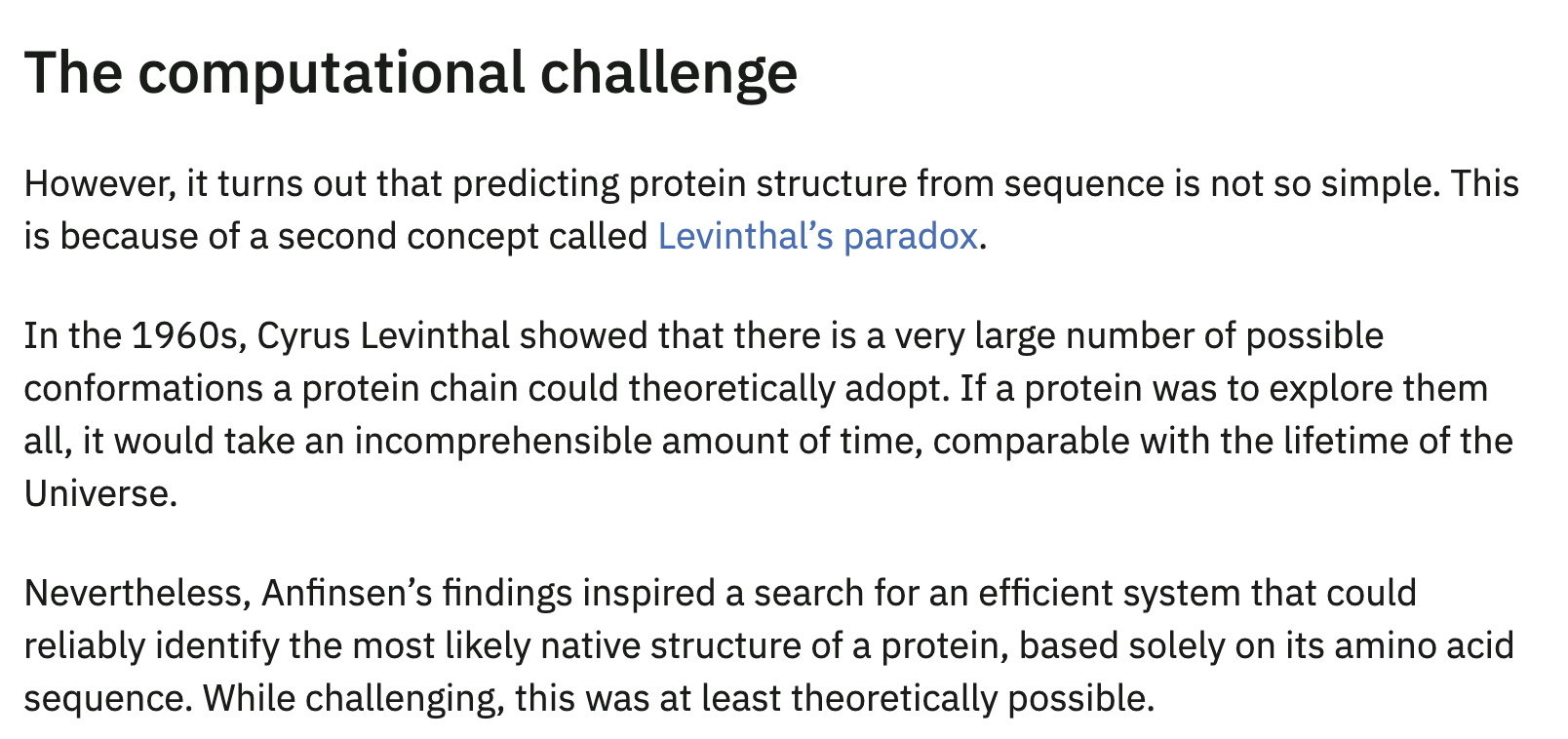 The computational challenge

However, it turns out that predicting protein structure from sequence is not so simple. This is because of a second concept called Levinthal’s paradox.

In the 1960s, Cyrus Levinthal showed that there is a very large number of possible conformations a protein chain could theoretically adopt. If a protein was to explore them all, it would take an incomprehensible amount of time, comparable with the lifetime of the Universe.

Nevertheless, Anfinsen’s findings inspired a search for an efficient system that could reliably identify the most likely native structure of a protein, based solely on its amino acid sequence. While challenging, this was at least theoretically possible.